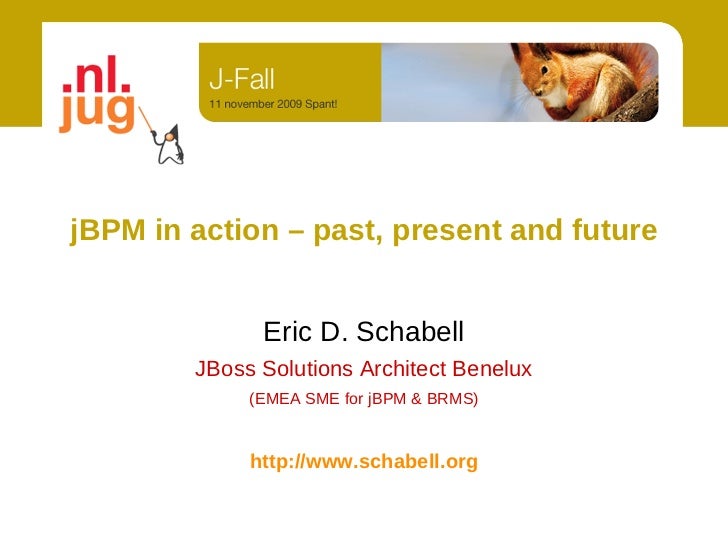 .nl.
jug

J-Fall
11 november 2009 Spant!

jBPM in action – past, present and future

Eric D. Schabell
JBoss Solutions Architect Benelux
(EMEA SME for jBPM & BRMS)

http://www.schabell.org